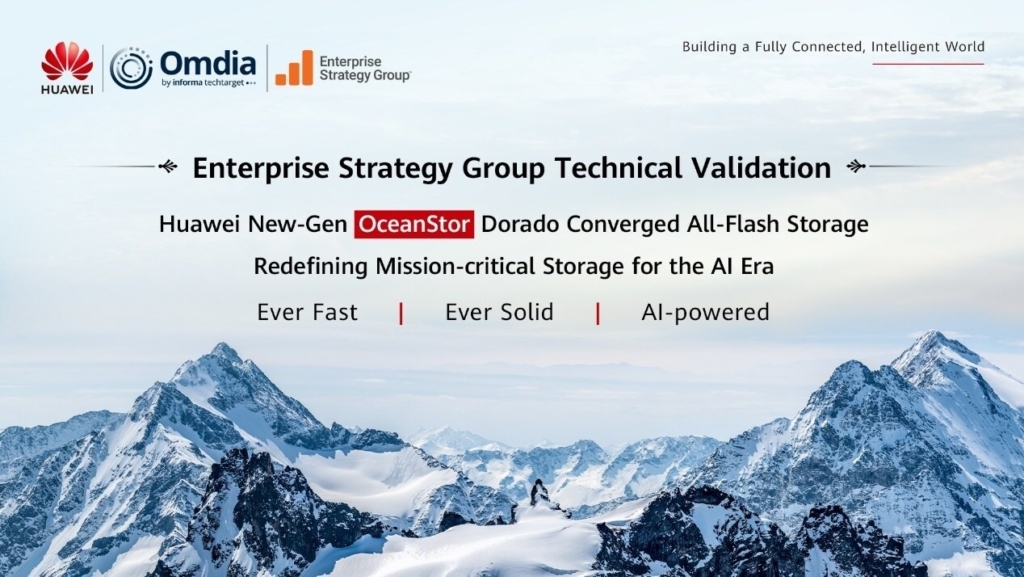 HUAWEI

Omdia
by informa techtarget

Enterprise Strategy Group

Building a Fully Connected, Intelligent World

Enterprise Strategy Group Technical Validation

Huawei New-Gen OceanStor Dorado Converged All-Flash Storage

Redefining Mission-critical Storage for the AI Era

Ever Fast | Ever Solid | AI-powered